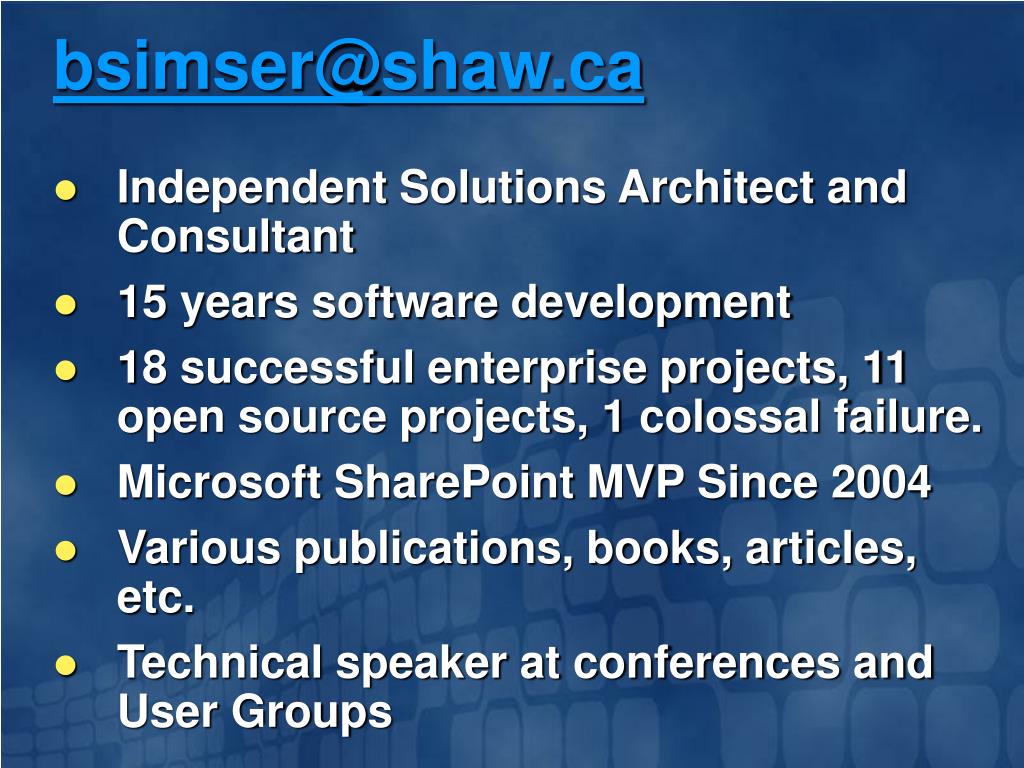 bsimser@shaw.ca

- Independent Solutions Architect and Consultant
- 15 years software development
- 18 successful enterprise projects, 11 open source projects, 1 colossal failure.
- Microsoft SharePoint MVP Since 2004
- Various publications, books, articles, etc.
- Technical speaker at conferences and User Groups